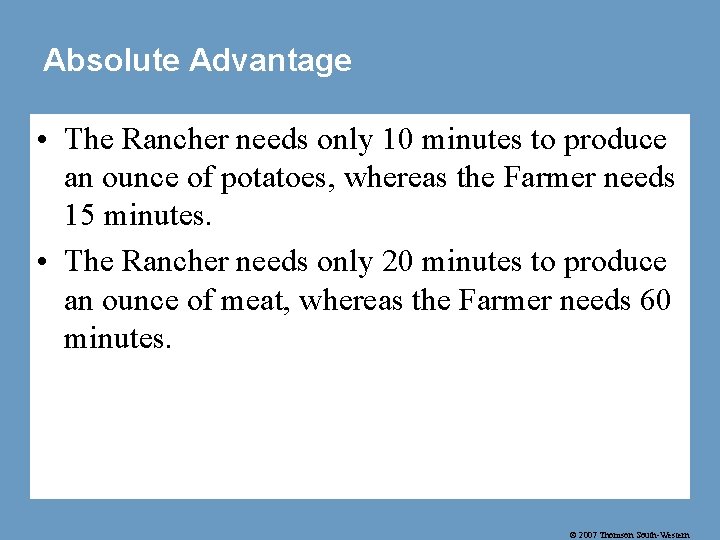 Absolute Advantage

• The Rancher needs only 10 minutes to produce an ounce of potatoes, whereas the Farmer needs 15 minutes.

• The Rancher needs only 20 minutes to produce an ounce of meat, whereas the Farmer needs 60 minutes.

© 2007 Thomson South-Western